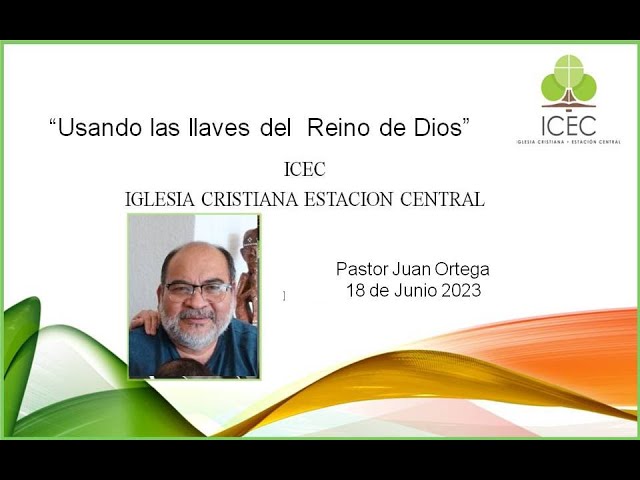 “Usando las llaves del Reino de Dios”

ICEC
IGLESIA CRISTIANA • ESTACIÓN CENTRAL

ICEC
IGLESIA CRISTIANA ESTACION CENTRAL

Pastor Juan Ortega
18 de Junio 2023